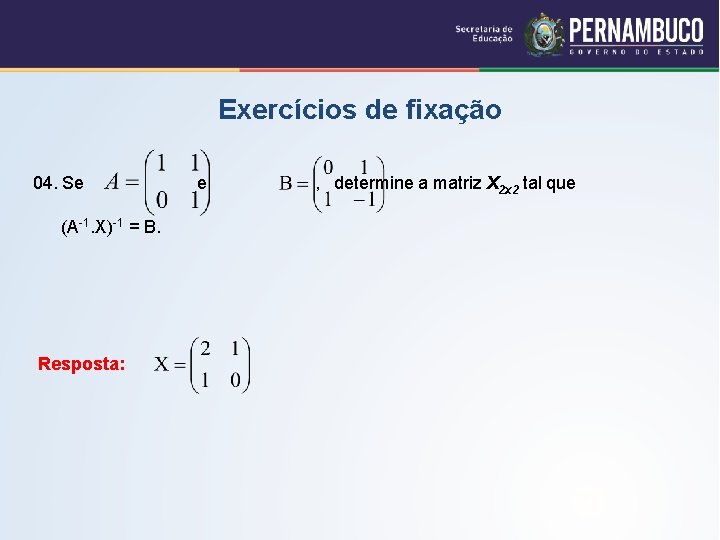 Secretaria de Educação

PERNAMBUCO
GOVERNO DO ESTADO

Exercícios de fixação

04. Se $A = \begin{pmatrix} 1 & 1 \\ 0 & 1 \end{pmatrix}$ e $B = \begin{pmatrix} 0 & 1 \\ 1 & -1 \end{pmatrix}$, determine a matriz $X_{2x2}$ tal que $(A^{-1}.X)^{-1} = B$.

Resposta: $X = \begin{pmatrix} 2 & 1 \\ 1 & 0 \end{pmatrix}$